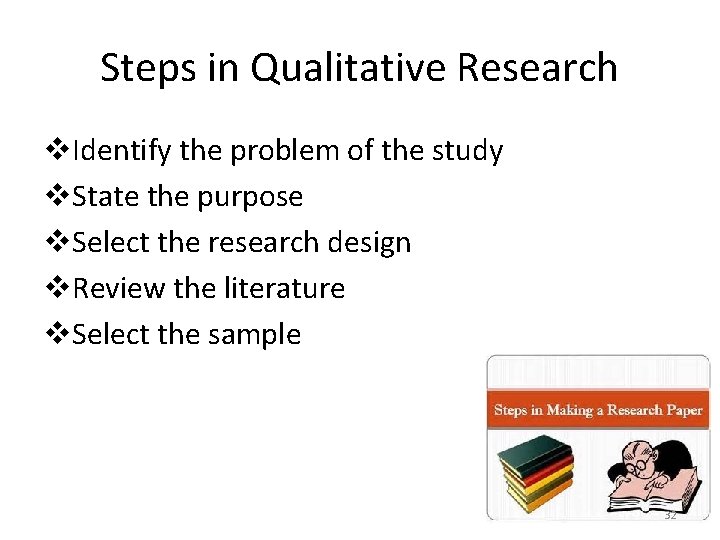 Steps in Qualitative Research

❖Identify the problem of the study
❖State the purpose
❖Select the research design
❖Review the literature
❖Select the sample

Steps in Making a Research Paper

32